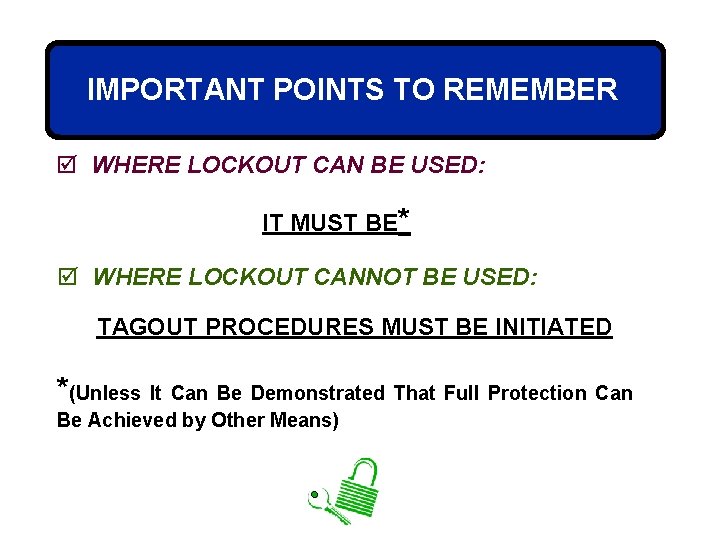 IMPORTANT POINTS TO REMEMBER

☑ WHERE LOCKOUT CAN BE USED:

IT MUST BE*

☑ WHERE LOCKOUT CANNOT BE USED:

TAGOUT PROCEDURES MUST BE INITIATED

*(Unless It Can Be Demonstrated That Full Protection Can Be Achieved by Other Means)